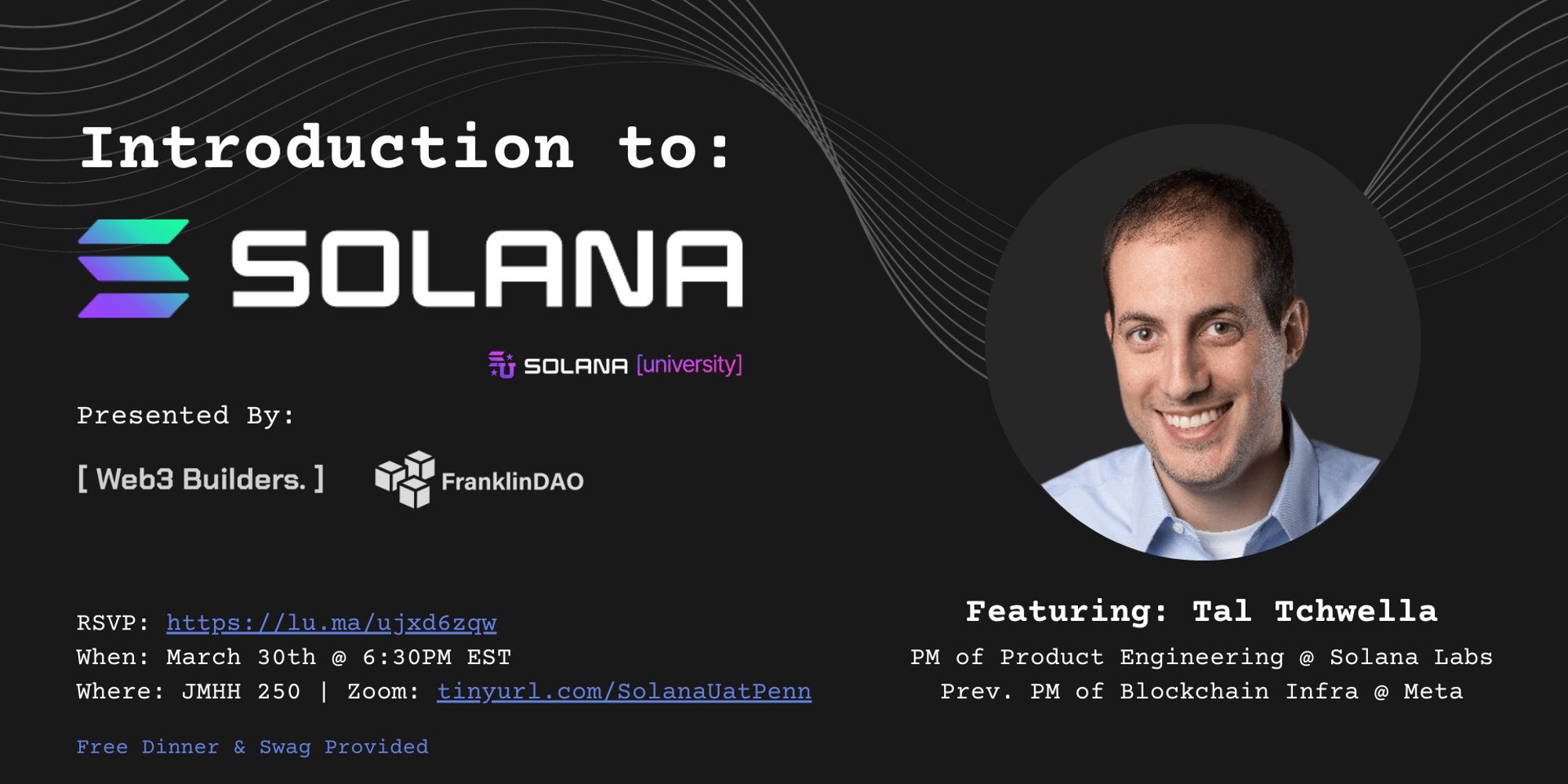 Introduction to:

SOLANA

SOLANA [university]

Presented By:

[ Web3 Builders. ] FranklinDAO

RSVP: https://lu.ma/ujxd6zqw
When: March 30th @ 6:30PM EST
Where: JMHH 250 | Zoom: tinyurl.com/SolanaUatPenn

Free Dinner & Swag Provided

Featuring: Tal Tchwella
PM of Product Engineering @ Solana Labs
Prev. PM of Blockchain Infra @ Meta